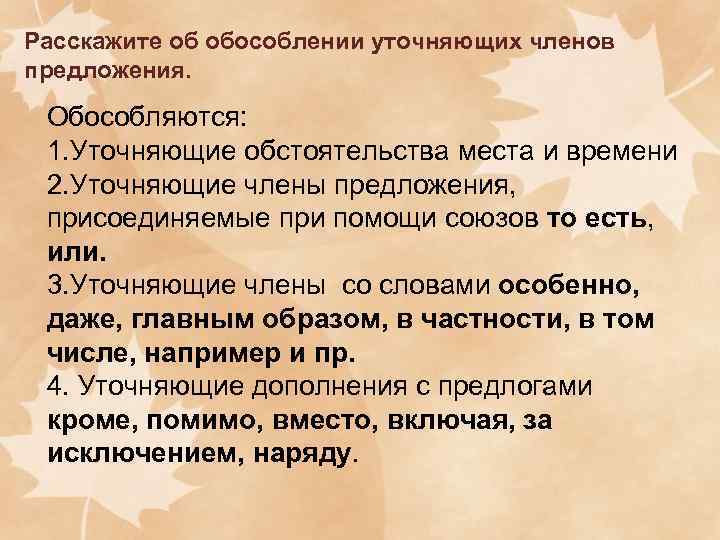 Расскажите об обособлении уточняющих членов предложения.

Обособляются:
1.Уточняющие обстоятельства места и времени
2.Уточняющие члены предложения, присоединяемые при помощи союзов то есть, или.
3.Уточняющие члены со словами особенно, даже, главным образом, в частности, в том числе, например и пр.
4. Уточняющие дополнения с предлогами кроме, помимо, вместо, включая, за исключением, наряду.